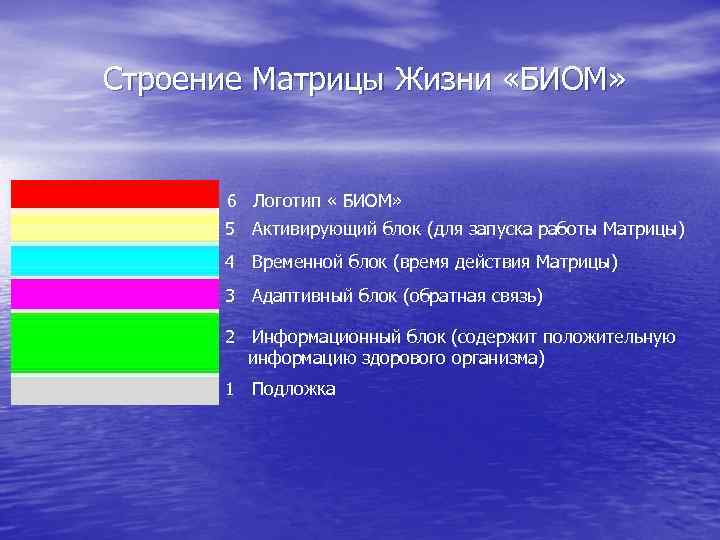 Строение Матрицы Жизни «БИОМ»

6 Логотип « БИОМ»

5 Активирующий блок (для запуска работы Матрицы)

4 Временной блок (время действия Матрицы)

3 Адаптивный блок (обратная связь)

2 Информационный блок (содержит положительную информацию здорового организма)

1 Подложка